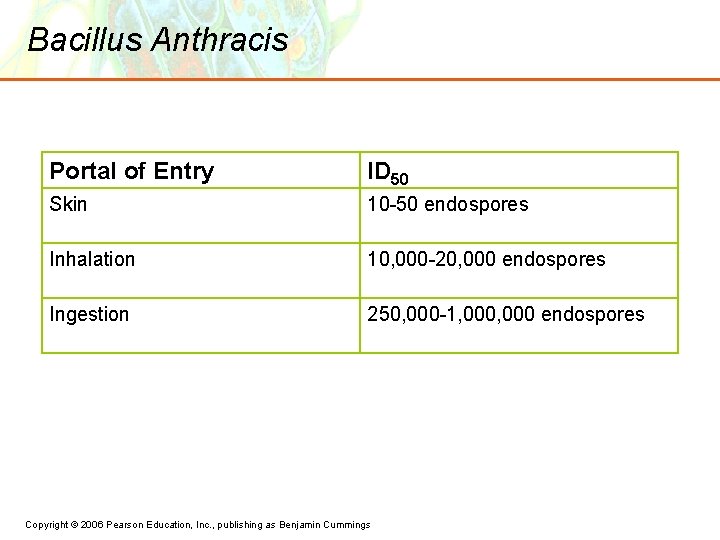 Bacillus Anthracis

| Portal of Entry | $ID_{50}$ |
|---|---|
| Skin | 10-50 endospores |
| Inhalation | 10,000-20,000 endospores |
| Ingestion | 250,000-1,000,000 endospores |

Copyright © 2006 Pearson Education, Inc., publishing as Benjamin Cummings